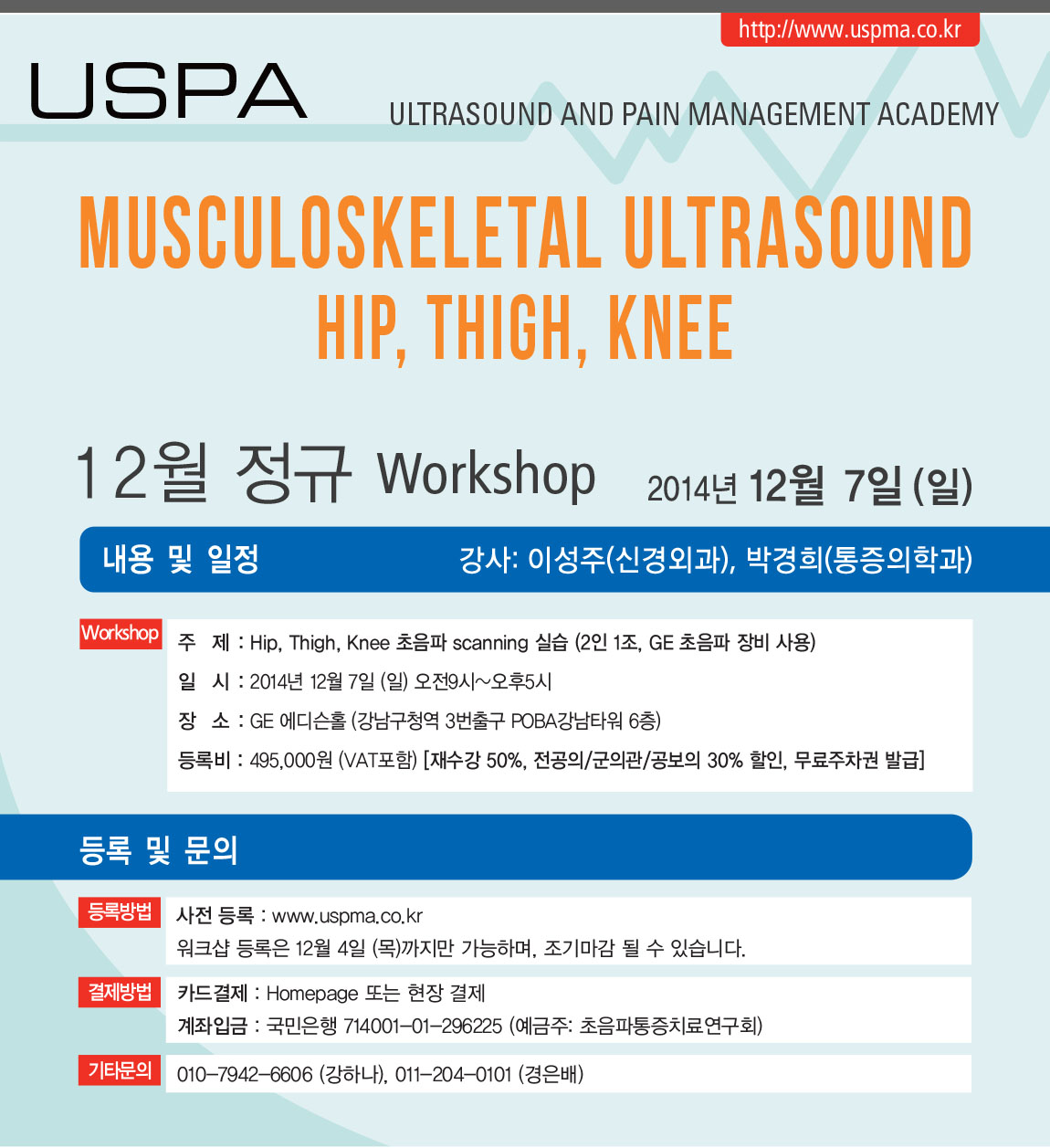 http://www.uspma.co.kr

USPA

ULTRASOUND AND PAIN MANAGEMENT ACADEMY

MUSCULOSKELETAL ULTRASOUND
HIP, THIGH, KNEE

12월 정규 Workshop 2014년 12월 7일 (일)

내용 및 일정 강사: 이성주(신경외과), 박경희(통증의학과)

Workshop

주 제 : Hip, Thigh, Knee 초음파 scanning 실습 (2인 1조, GE 초음파 장비 사용)

일 시 : 2014년 12월 7일 (일) 오전9시~오후5시

장 소 : GE 에디슨홀 (강남구청역 3번출구 POBA강남타워 6층)

등록비 : 495,000원 (VAT포함) [재수강 50%, 전공의/군의관/공보의 30% 할인, 무료주차권 발급]

등록 및 문의

등록방법
사전 등록 : www.uspma.co.kr
워크샵 등록은 12월 4일 (목)까지만 가능하며, 조기마감 될 수 있습니다.

결제방법
카드결제 : Homepage 또는 현장 결제
계좌입금 : 국민은행 714001-01-296225 (예금주: 초음파통증치료연구회)

기타문의
010-7942-6606 (강하나), 011-204-0101 (경은배)